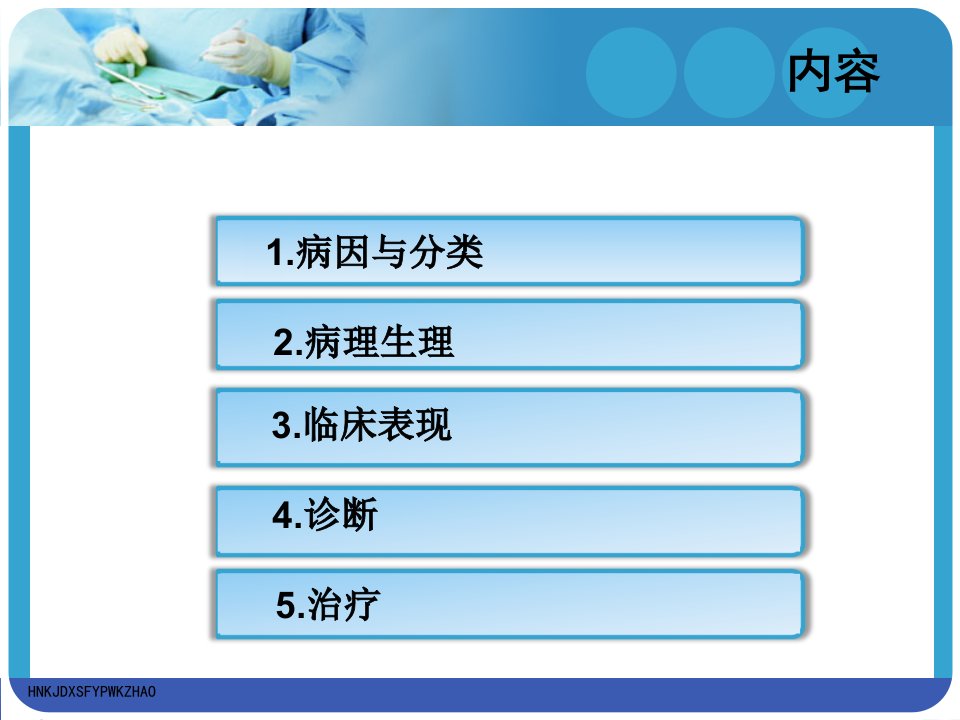 内容

1.病因与分类

2.病理生理

3.临床表现

4.诊断

5.治疗

HNKJDXSFYPWKZHAO